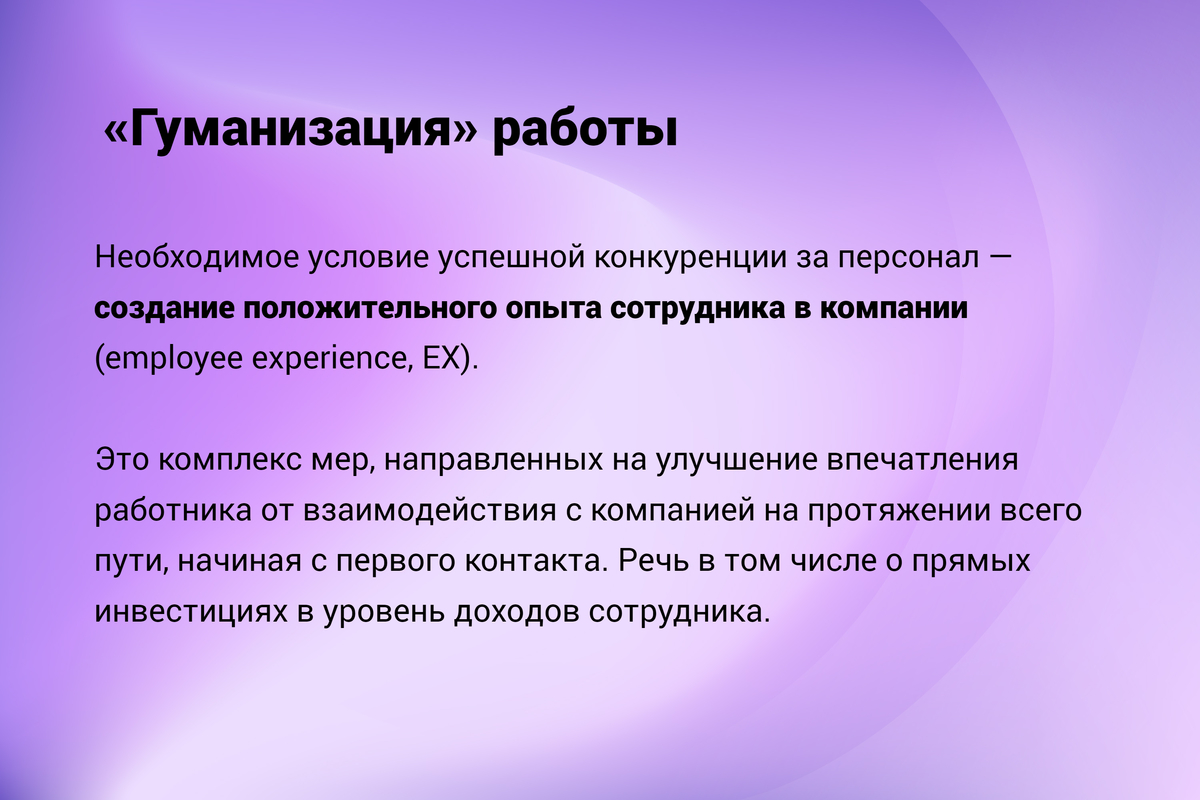 «Гуманизация» работы

Необходимое условие успешной конкуренции за персонал — создание положительного опыта сотрудника в компании (employee experience, EX).

Это комплекс мер, направленных на улучшение впечатления работника от взаимодействия с компанией на протяжении всего пути, начиная с первого контакта. Речь в том числе о прямых инвестициях в уровень доходов сотрудника.